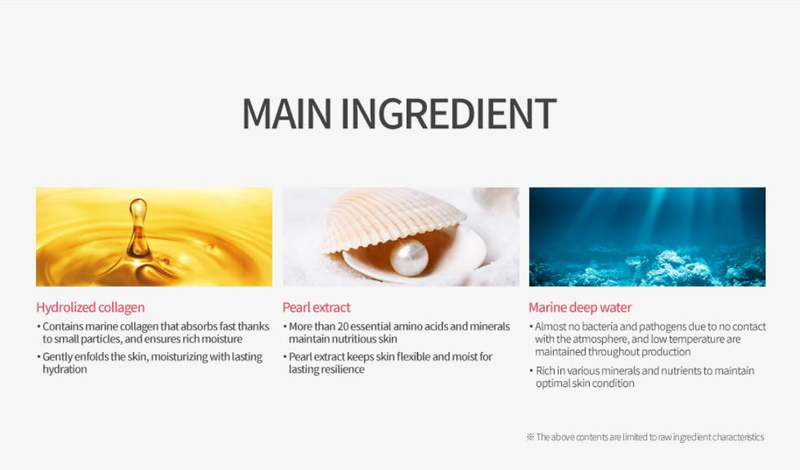 MAIN INGREDIENT

Hydrolized collagen

• Contains marine collagen that absorbs fast thanks to small particles, and ensures rich moisture

• Gently enfolds the skin, moisturizing with lasting hydration

Pearl extract

• More than 20 essential amino acids and minerals maintain nutritious skin

• Pearl extract keeps skin flexible and moist for lasting resilience

Marine deep water

• Almost no bacteria and pathogens due to no contact with the atmosphere, and low temperature are maintained throughout production

• Rich in various minerals and nutrients to maintain optimal skin condition

※ The above contents are limited to raw ingredient characteristics